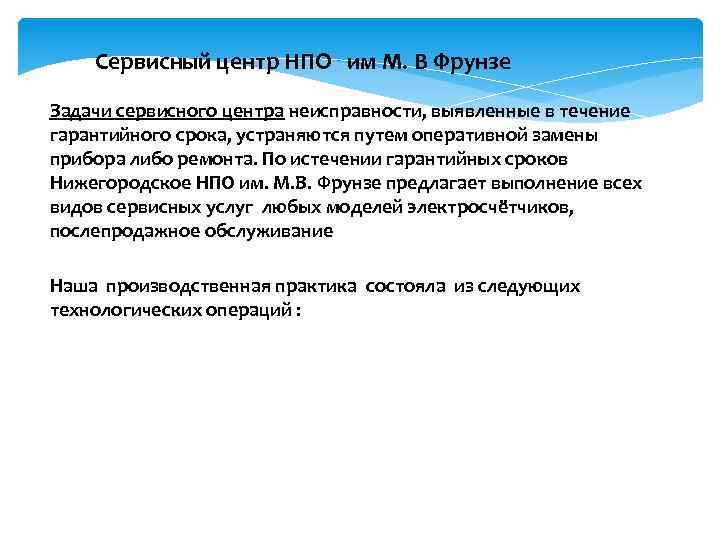 Сервисный центр НПО  им М. В Фрунзе

Задачи сервисного центра неисправности, выявленные в течение гарантийного срока, устраняются путем оперативной замены прибора либо ремонта. По истечении гарантийных сроков Нижегородское НПО им. М.В. Фрунзе предлагает выполнение всех видов сервисных услуг  любых моделей электросчётчиков, послепродажное обслуживание

Наша  производственная практика  состояла  из следующих технологических операций :